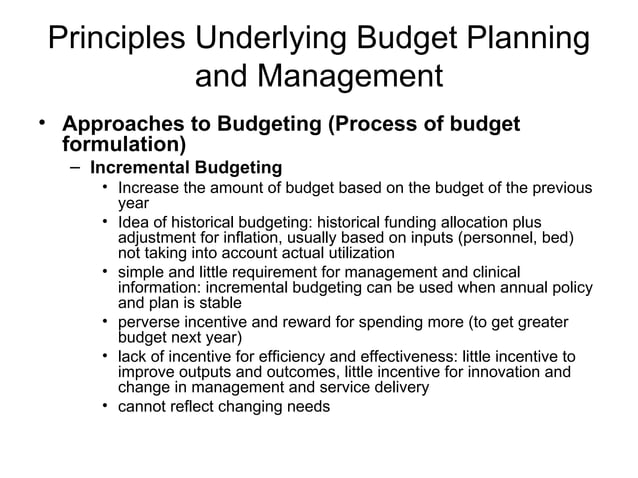 Principles Underlying Budget Planning and Management

• Approaches to Budgeting (Process of budget formulation)
– Incremental Budgeting
• Increase the amount of budget based on the budget of the previous year
• Idea of historical budgeting: historical funding allocation plus adjustment for inflation, usually based on inputs (personnel, bed) not taking into account actual utilization
• simple and little requirement for management and clinical information: incremental budgeting can be used when annual policy and plan is stable
• perverse incentive and reward for spending more (to get greater budget next year)
• lack of incentive for efficiency and effectiveness: little incentive to improve outputs and outcomes, little incentive for innovation and change in management and service delivery
• cannot reflect changing needs